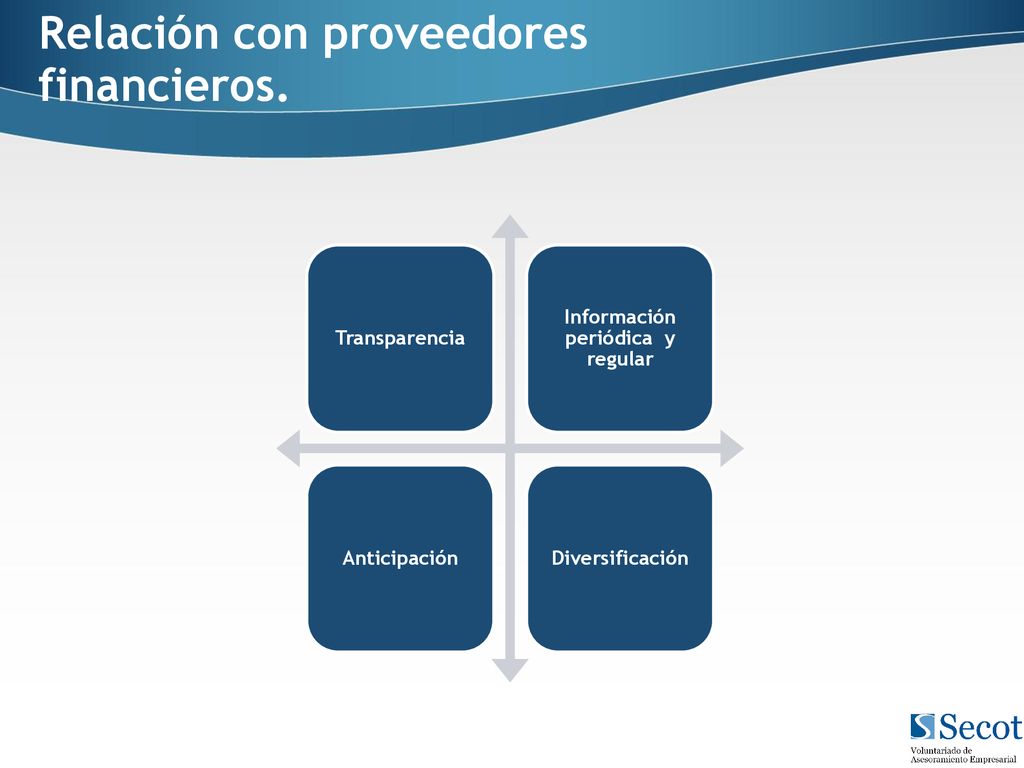 Relación con proveedores financieros.

Transparencia

Información periódica y regular

Anticipación

Diversificación

Secot
Voluntariado de Asesoramiento Empresarial